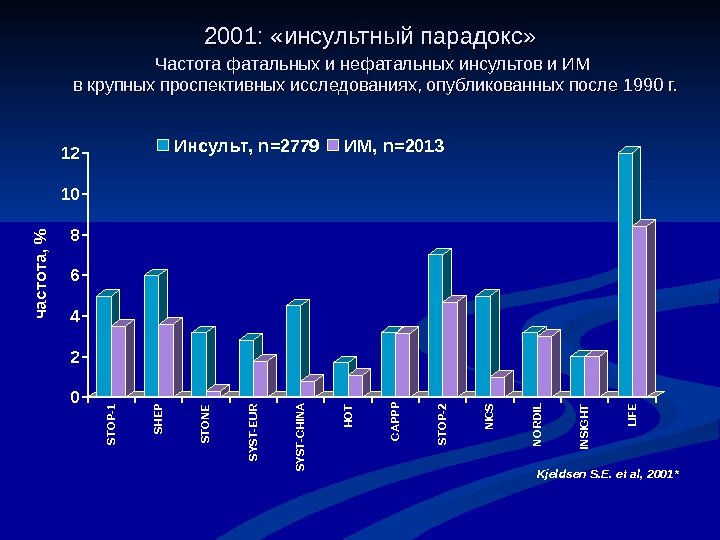 2001: «инсультный парадокс»

Частота фатальных и нефатальных инсультов и ИМ в крупных проспективных исследованиях, опубликованных после 1990 г.

Инсульт, n=2779 ИМ, n=2013

частота, %

12
10
8
6
4
2
0

STOP-1
SHEP
STONE
SYST-EUR
SYST-CHINA
HOT
CAPPP
STOP-2
NICS
NORDIL
INSIGHT
LIFE

Kjeldsen S.E. et al, 2001*